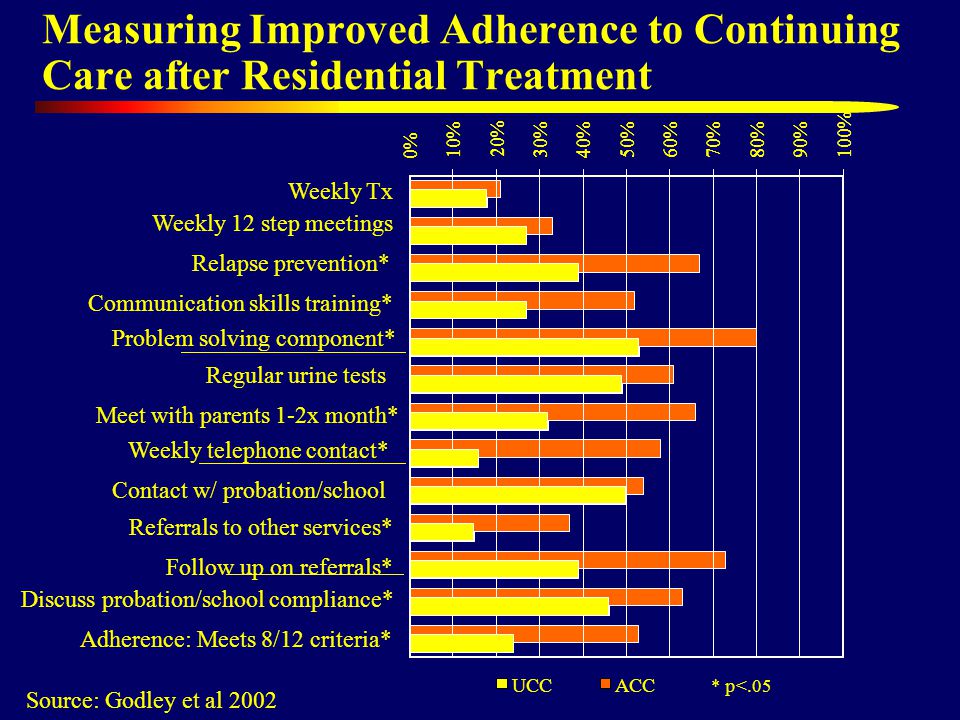 Measuring Improved Adherence to Continuing Care after Residential Treatment

0%
10%
20%
30%
40%
50%
60%
70%
80%
90%
100%

Weekly Tx
Weekly 12 step meetings
Relapse prevention*
Communication skills training*
Problem solving component*
Regular urine tests
Meet with parents 1-2x month*
Weekly telephone contact*
Contact w/ probation/school
Referrals to other services*
Follow up on referrals*
Discuss probation/school compliance*
Adherence: Meets 8/12 criteria*

UCC
ACC
* p<.05

Source: Godley et al 2002